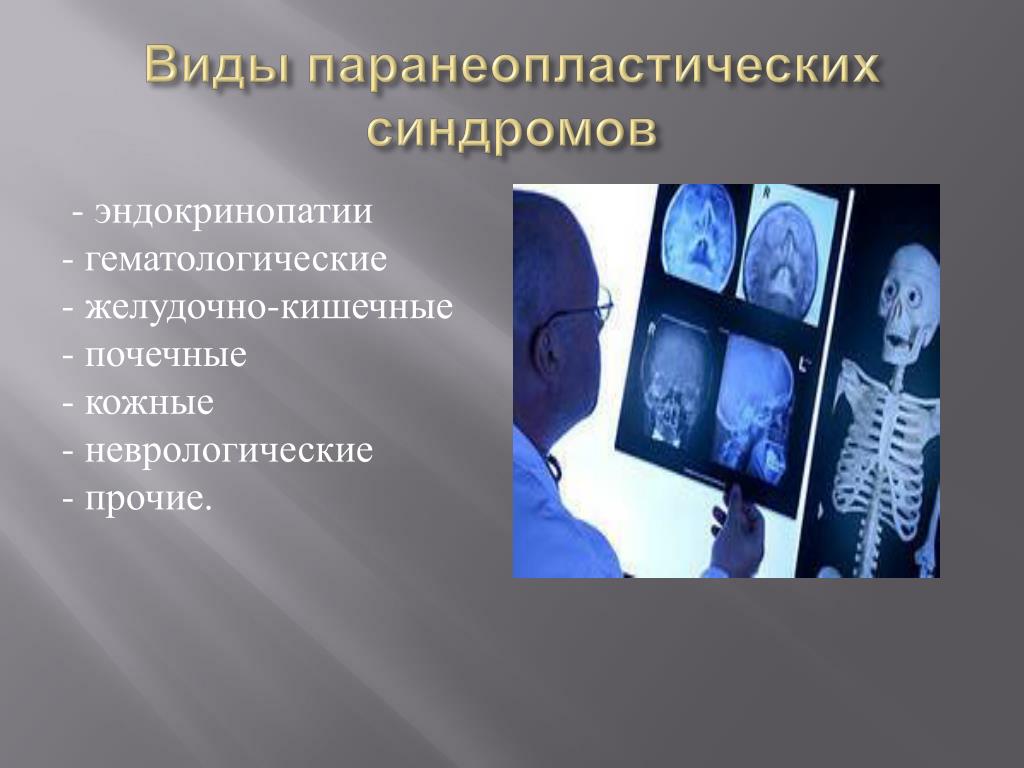 Виды паранеопластических синдромов

- эндокринопатии
- гематологические
- желудочно-кишечные
- почечные
- кожные
- неврологические
- прочие.